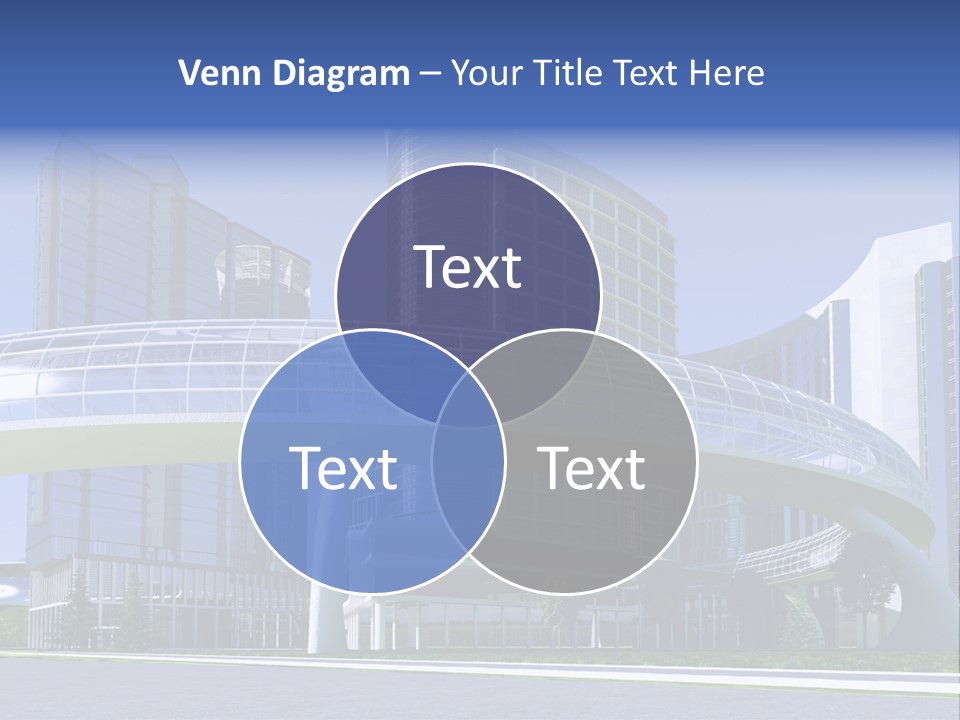 Venn Diagram – Your Title Text Here

Text

Text

Text